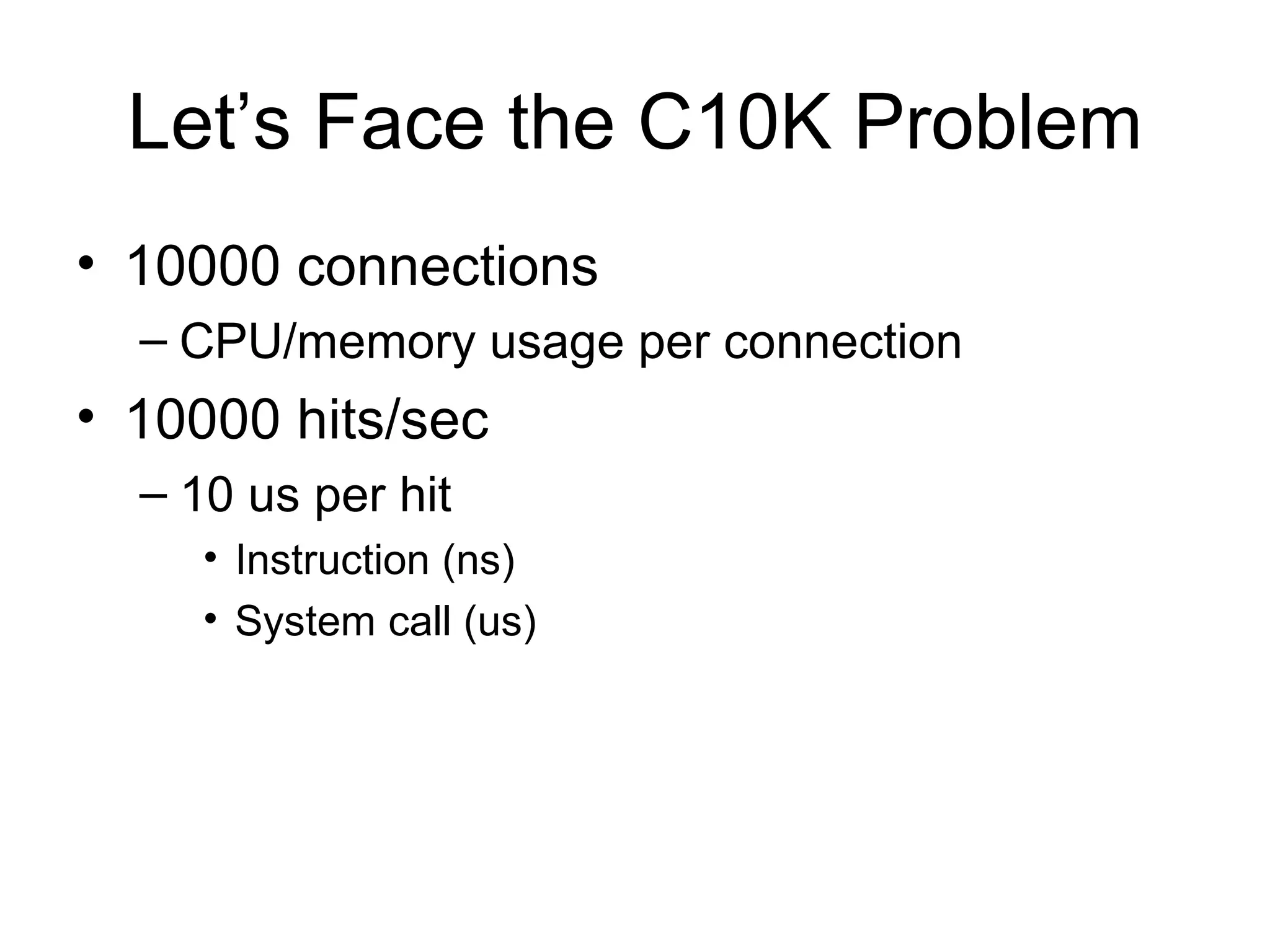 Let’s Face the C10K Problem

• 10000 connections
– CPU/memory usage per connection
• 10000 hits/sec
– 10 us per hit
• Instruction (ns)
• System call (us)